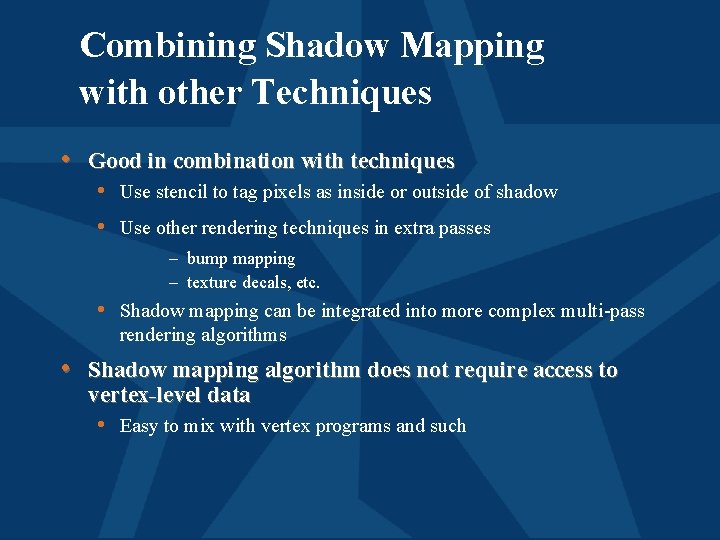 Combining Shadow Mapping with other Techniques

• Good in combination with techniques
  • Use stencil to tag pixels as inside or outside of shadow
  • Use other rendering techniques in extra passes
    – bump mapping
    – texture decals, etc.
  • Shadow mapping can be integrated into more complex multi-pass rendering algorithms
• Shadow mapping algorithm does not require access to vertex-level data
  • Easy to mix with vertex programs and such